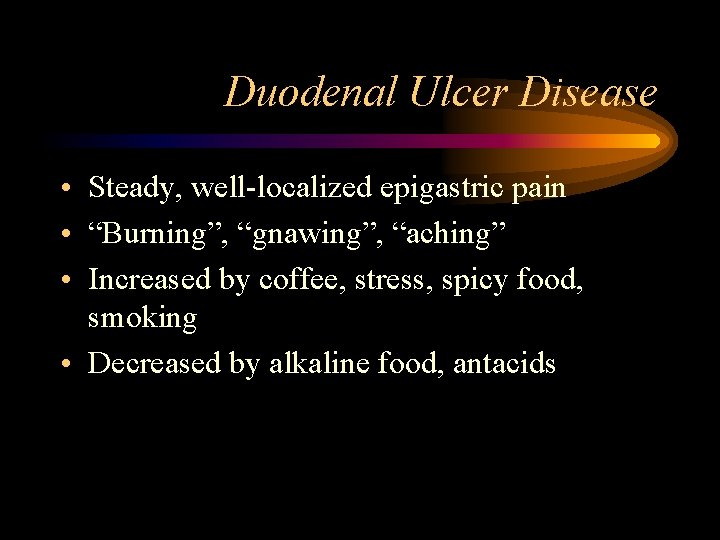 Duodenal Ulcer Disease

• Steady, well-localized epigastric pain
• "Burning", "gnawing", "aching"
• Increased by coffee, stress, spicy food, smoking
• Decreased by alkaline food, antacids